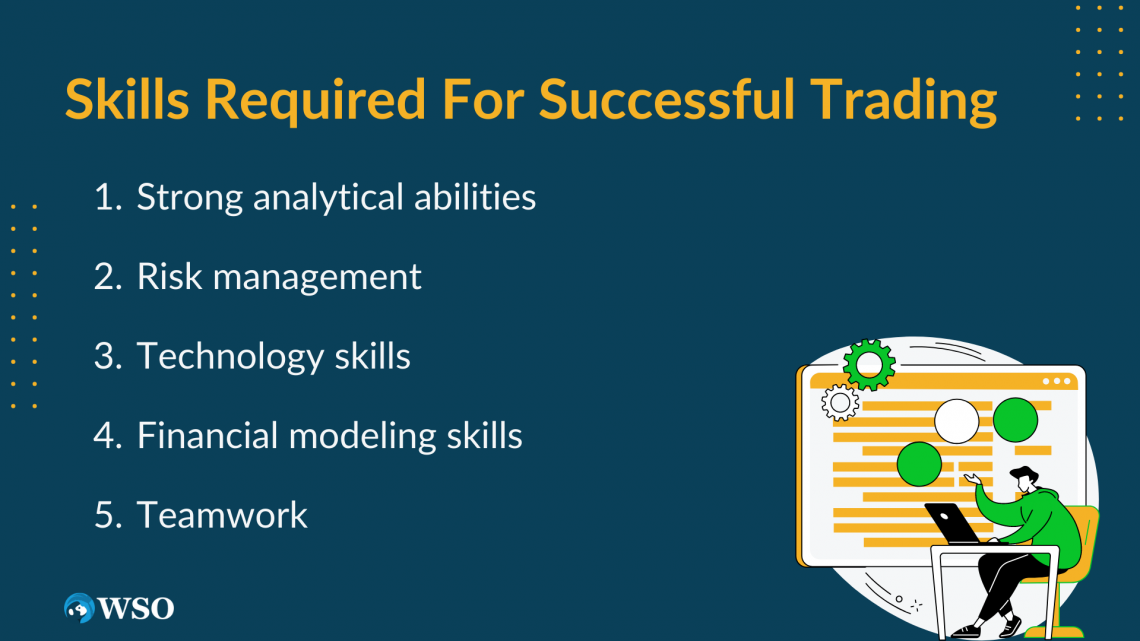 Skills Required For Successful Trading

1. Strong analytical abilities
2. Risk management
3. Technology skills
4. Financial modeling skills
5. Teamwork

WSO